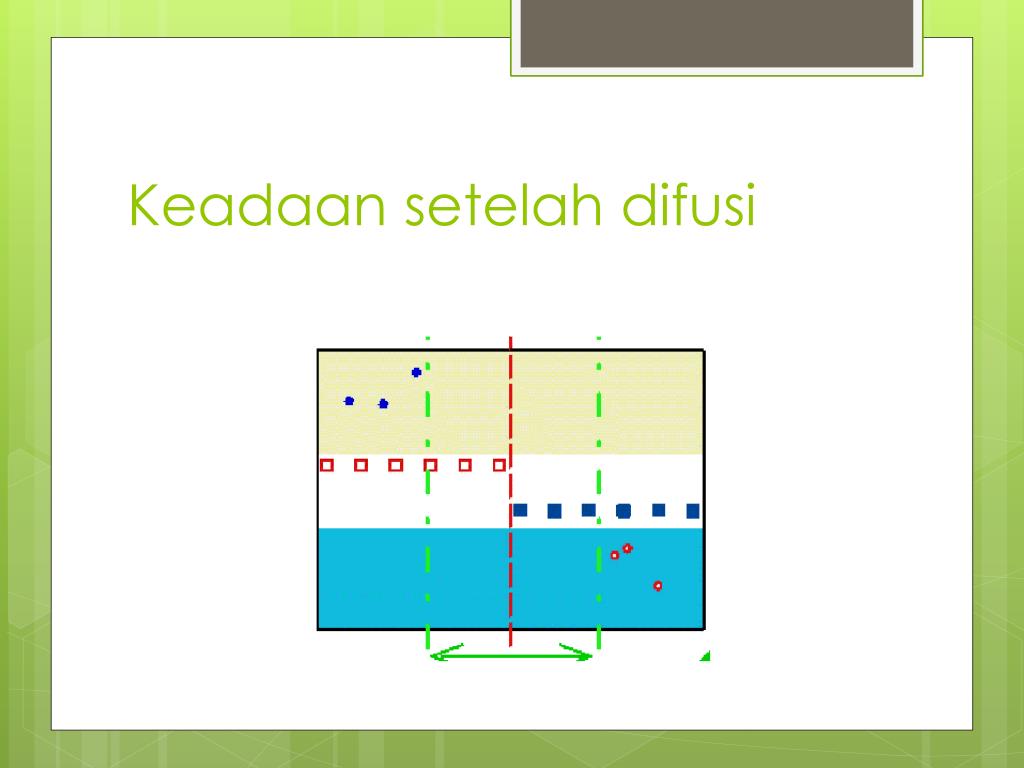 Keadaan setelah difusi